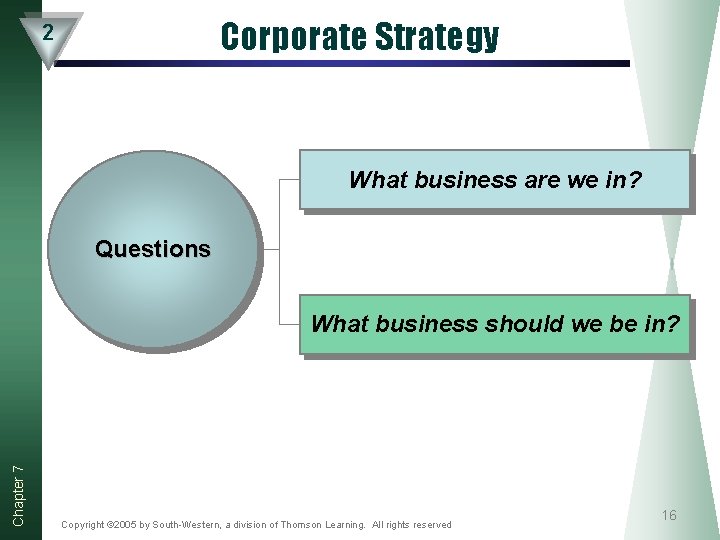 2

Corporate Strategy

Questions

What business are we in?

What business should we be in?

Chapter 7

Copyright ©2005 by South-Western, a division of Thomson Learning. All rights reserved

16